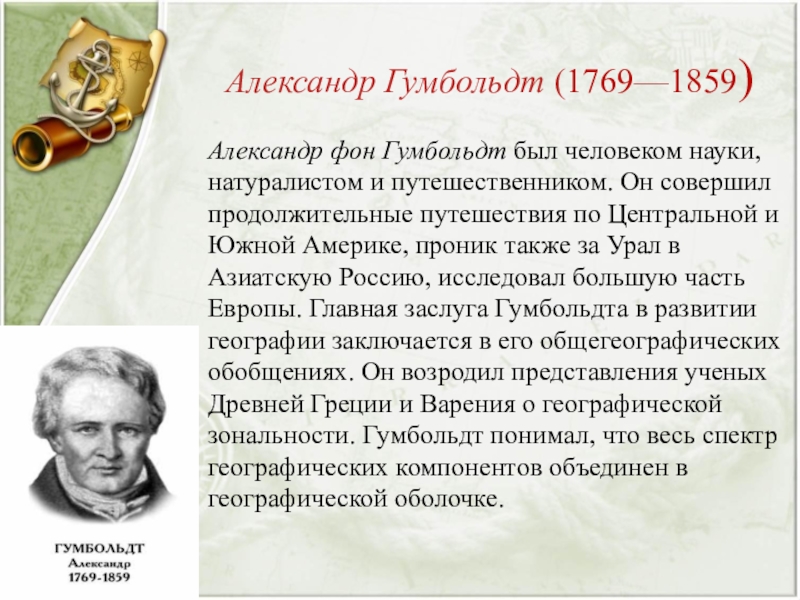 Александр Гумбольдт (1769—1859)

Александр фон Гумбольдт был человеком науки, натуралистом и путешественником. Он совершил продолжительные путешествия по Центральной и Южной Америке, проник также за Урал в Азиатскую Россию, исследовал большую часть Европы. Главная заслуга Гумбольдта в развитии географии заключается в его общегеографических обобщениях. Он возродил представления ученых Древней Греции и Варения о географической зональности. Гумбольдт понимал, что весь спектр географических компонентов объединен в географической оболочке.

ГУМБОЛЬДТ
Александр
1769-1859